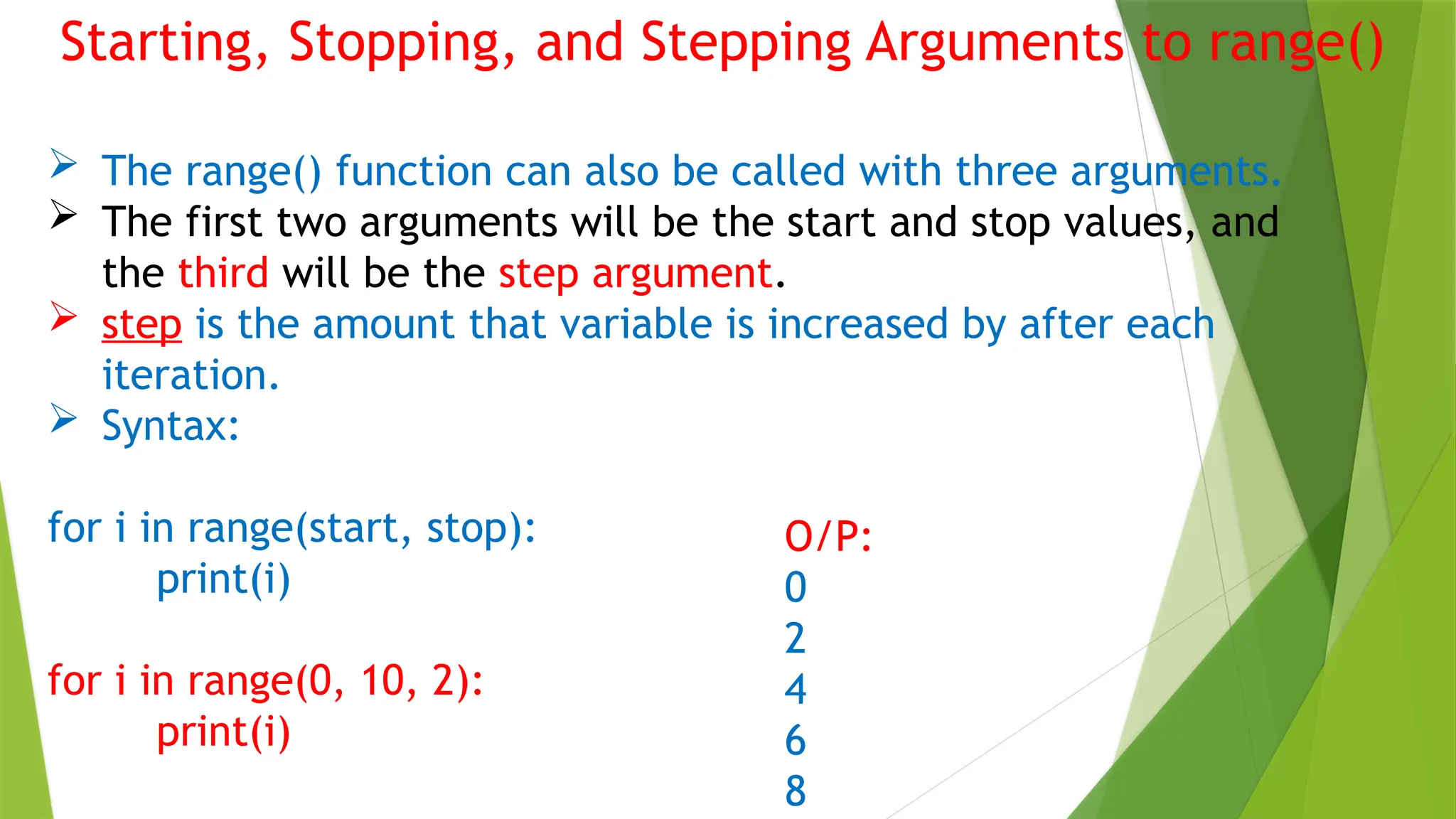 Starting, Stopping, and Stepping Arguments to range()

➢ The range() function can also be called with three arguments.

➢ The first two arguments will be the start and stop values, and the third will be the step argument.

➢ step is the amount that variable is increased by after each iteration.

➢ Syntax:

for i in range(start, stop):
    print(i)

for i in range(0, 10, 2):
    print(i)

O/P:
0
2
4
6
8